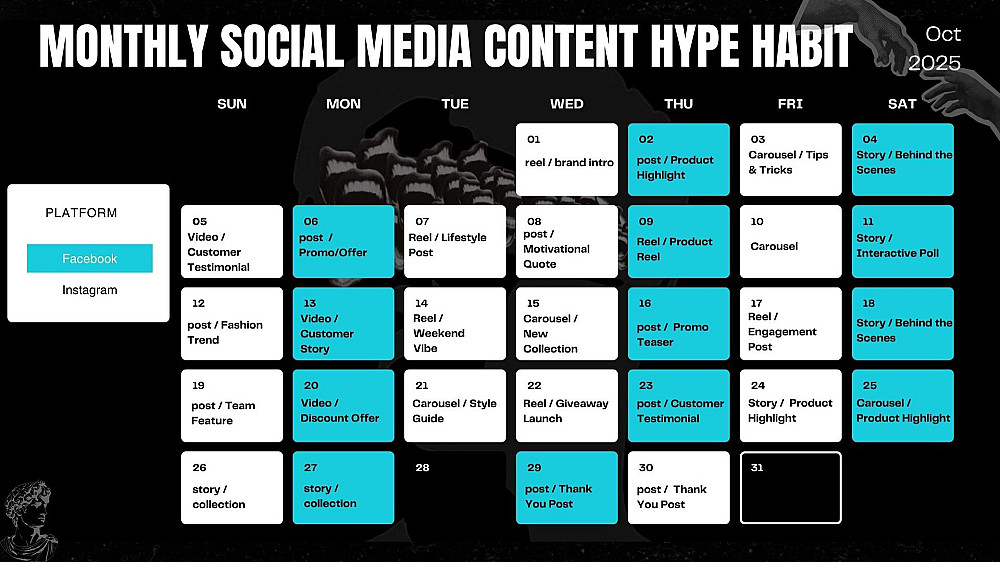 MONTHLY SOCIAL MEDIA CONTENT HYPE HABIT

Oct 2025

PLATFORM

Facebook

Instagram

| SUN | MON | TUE | WED | THU | FRI | SAT |
|---|---|---|---|---|---|---|
| | | | 01 reel / brand intro | 02 post / Product Highlight | 03 Carousel / Tips & Tricks | 04 Story / Behind the Scenes |
| 05 Video / Customer Testimonial | 06 post / Promo/Offer | 07 Reel / Lifestyle Post | 08 post / Motivational Quote | 09 Reel / Product Reel | 10 Carousel | 11 Story / Interactive Poll |
| 12 post / Fashion Trend | 13 Video / Customer Story | 14 Reel / Weekend Vibe | 15 Carousel / New Collection | 16 post / Promo Teaser | 17 Reel / Engagement Post | 18 Story / Behind the Scenes |
| 19 post / Team Feature | 20 Video / Discount Offer | 21 Carousel / Style Guide | 22 Reel / Giveaway Launch | 23 post / Customer Testimonial | 24 Story / Product Highlight | 25 Carousel / Product Highlight |
| 26 story / collection | 27 story / collection | 28 | 29 post / Thank You Post | 30 post / Thank You Post | 31 | |